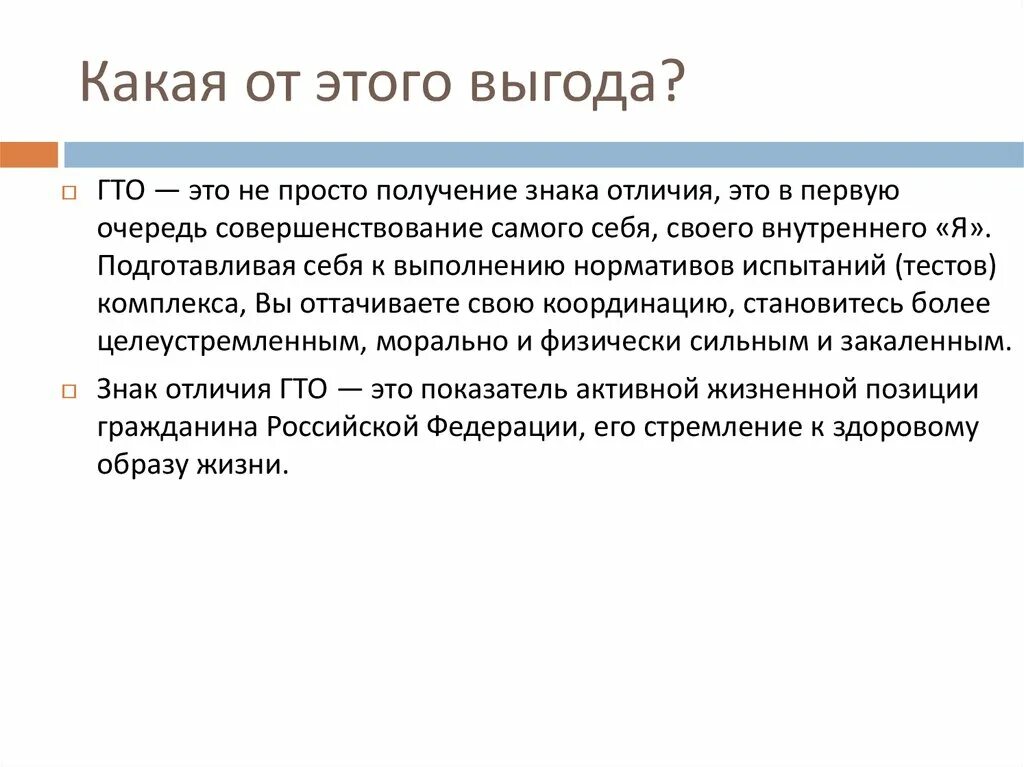 Какая от этого выгода?

ГТО — это не просто получение знака отличия, это в первую очередь совершенствование самого себя, своего внутреннего «Я». Подготавливая себя к выполнению нормативов испытаний (тестов) комплекса, Вы оттачиваете свою координацию, становитесь более целеустремленным, морально и физически сильным и закаленным.

Знак отличия ГТО — это показатель активной жизненной позиции гражданина Российской Федерации, его стремление к здоровому образу жизни.